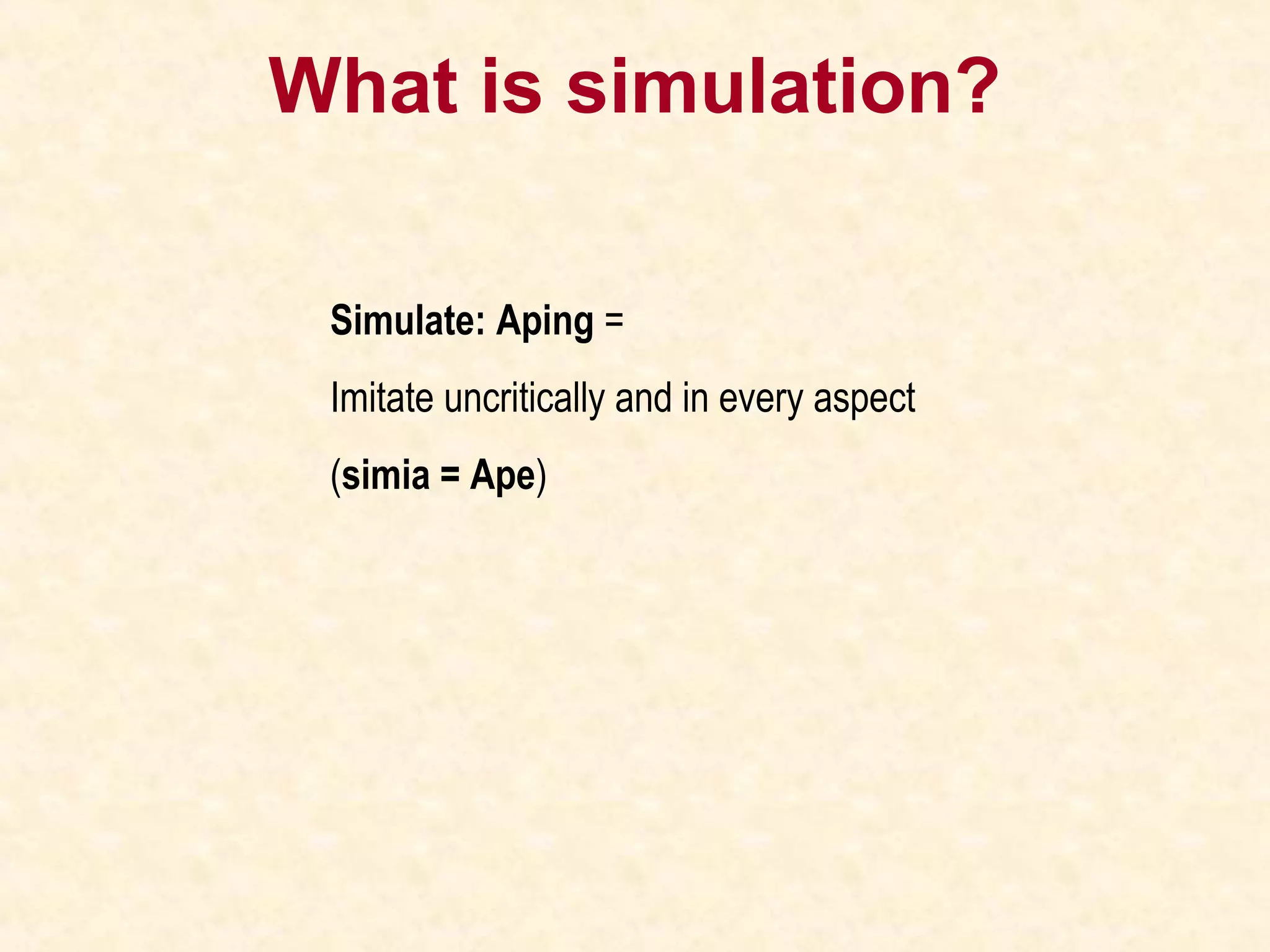 What is simulation?

Simulate: Aping =

Imitate uncritically and in every aspect

(simia = Ape)